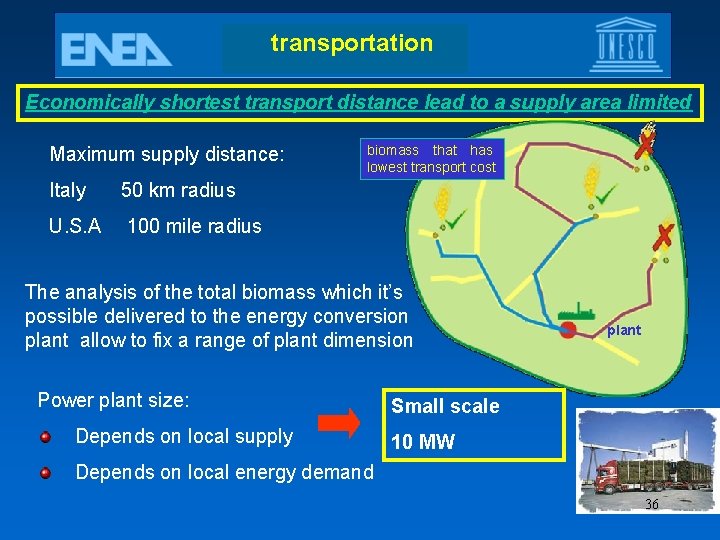 ENEA

transportation

UNESCO

Economically shortest transport distance lead to a supply area limited

Maximum supply distance:

Italy 50 km radius

U.S.A 100 mile radius

biomass that has lowest transport cost

plant

The analysis of the total biomass which it's possible delivered to the energy conversion plant allow to fix a range of plant dimension

Power plant size:

Depends on local supply

Depends on local energy demand

Small scale

10 MW

36